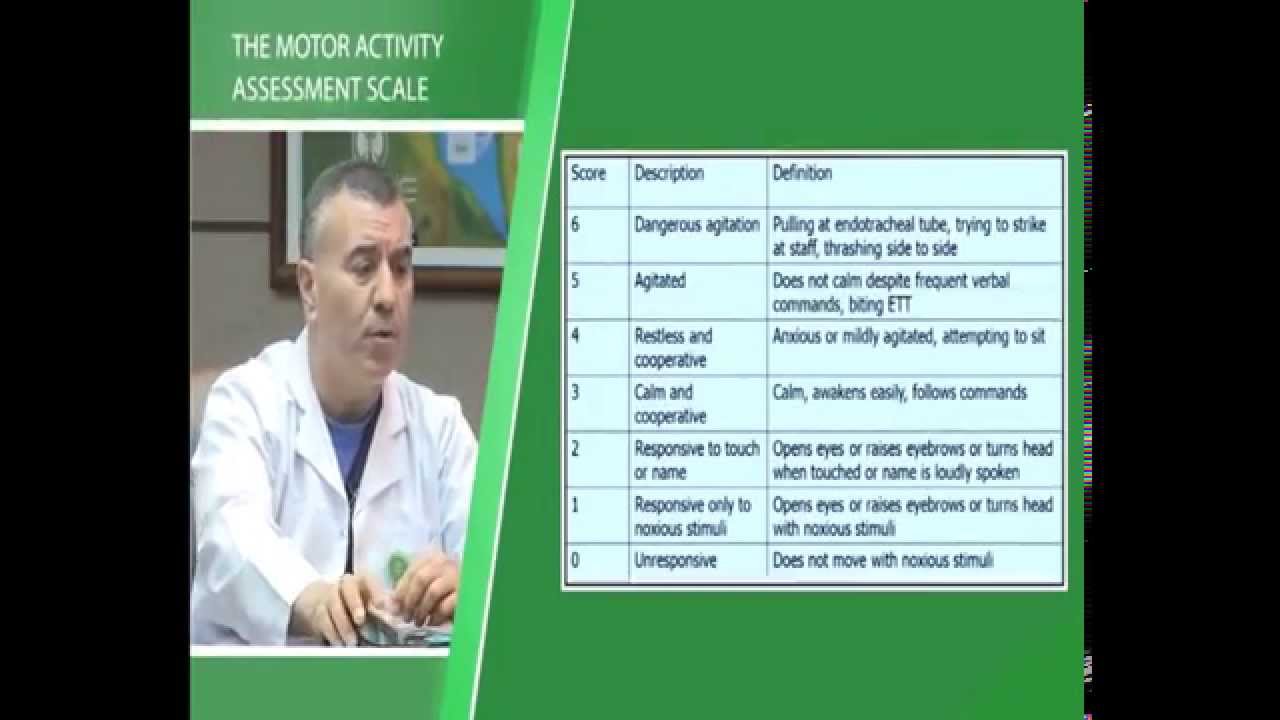 THE MOTOR ACTIVITY ASSESSMENT SCALE

| Score | Description | Definition |
|---|---|---|
| 6 | Dangerous agitation | Pulling at endotracheal tube, trying to strike at staff, thrashing side to side |
| 5 | Agitated | Does not calm despite frequent verbal commands, biting ETT |
| 4 | Restless and cooperative | Anxious or mildly agitated, attempting to sit |
| 3 | Calm and cooperative | Calm, awakens easily, follows commands |
| 2 | Responsive to touch or name | Opens eyes or raises eyebrows or turns head when touched or name is loudly spoken |
| 1 | Responsive only to noxious stimuli | Opens eyes or raises eyebrows or turns head with noxious stimuli |
| 0 | Unresponsive | Does not move with noxious stimuli |